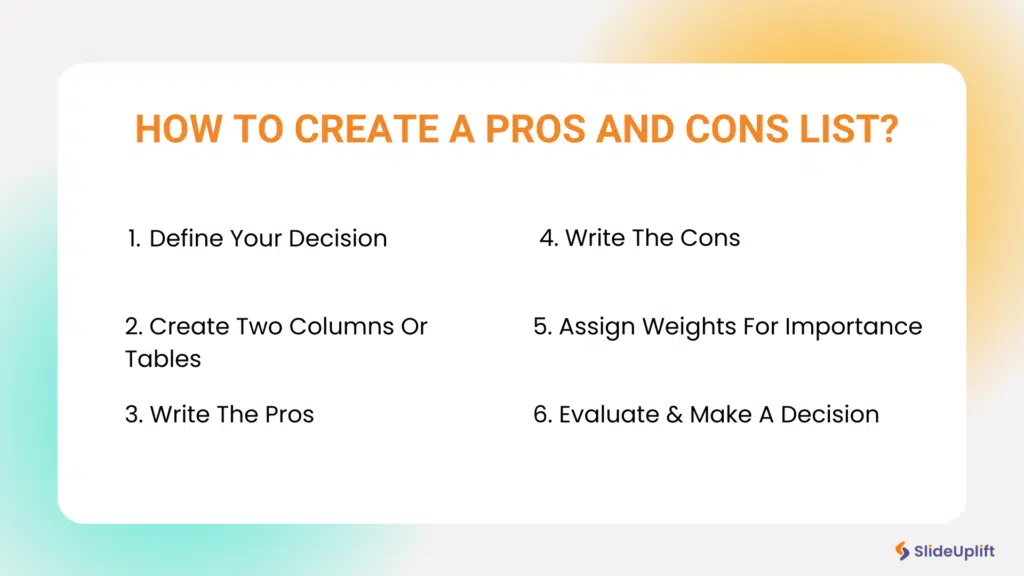 HOW TO CREATE A PROS AND CONS LIST?

1. Define Your Decision

2. Create Two Columns Or Tables

3. Write The Pros

4. Write The Cons

5. Assign Weights For Importance

6. Evaluate & Make A Decision

SlideUplift